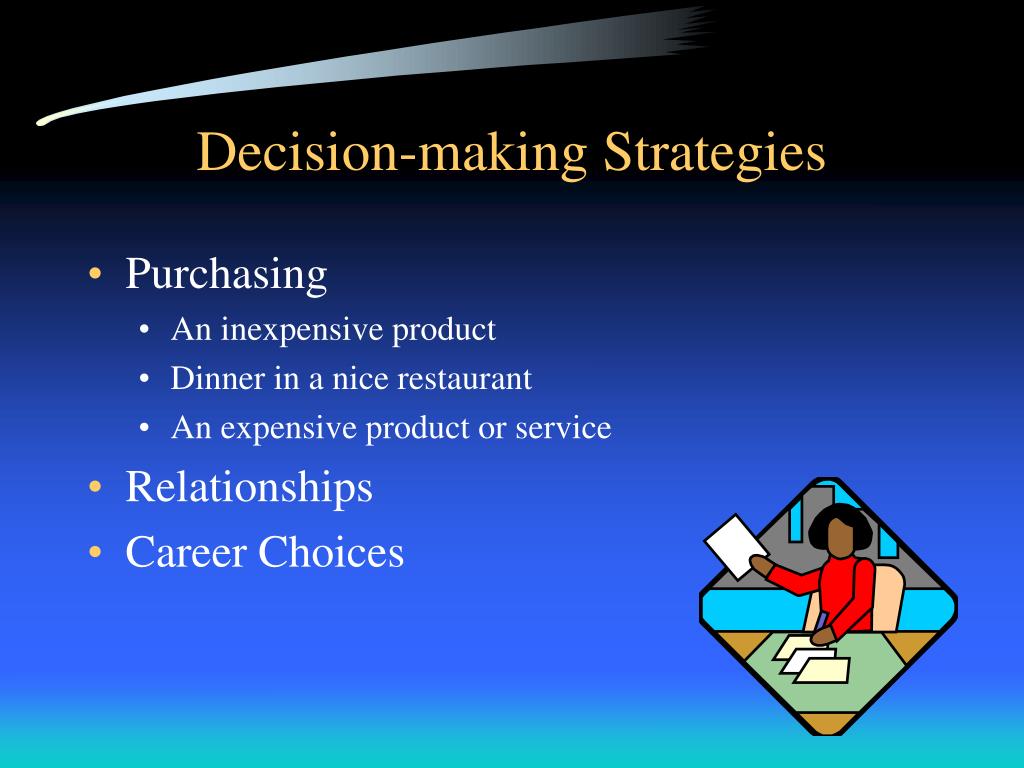 Decision-making Strategies

• Purchasing
 • An inexpensive product
 • Dinner in a nice restaurant
 • An expensive product or service
• Relationships
• Career Choices